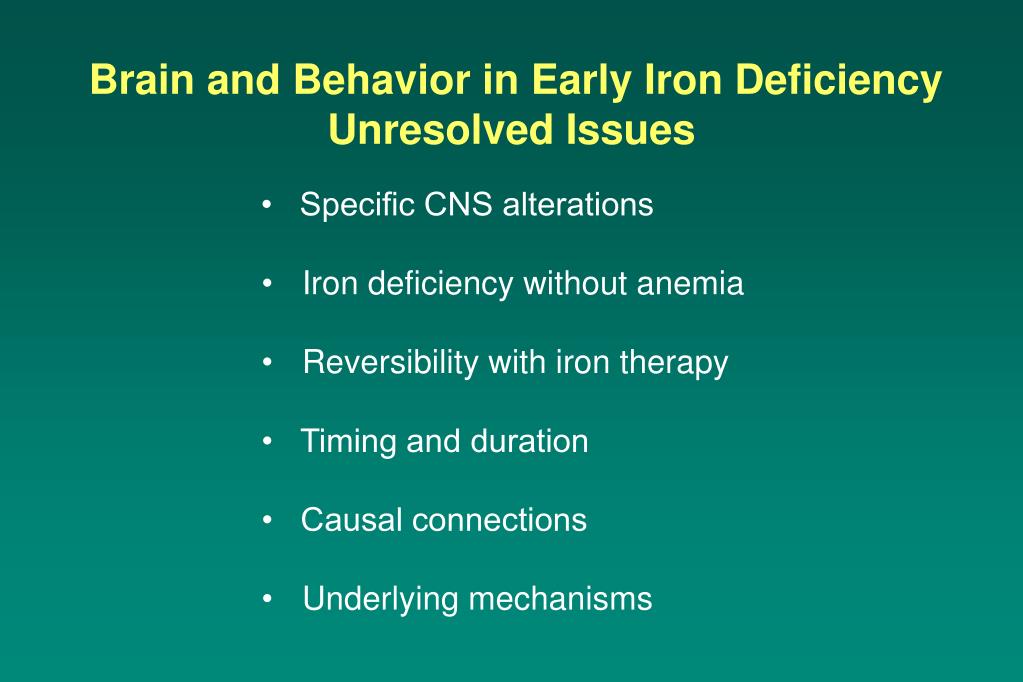 Brain and Behavior in Early Iron Deficiency
Unresolved Issues

• Specific CNS alterations
• Iron deficiency without anemia
• Reversibility with iron therapy
• Timing and duration
• Causal connections
• Underlying mechanisms